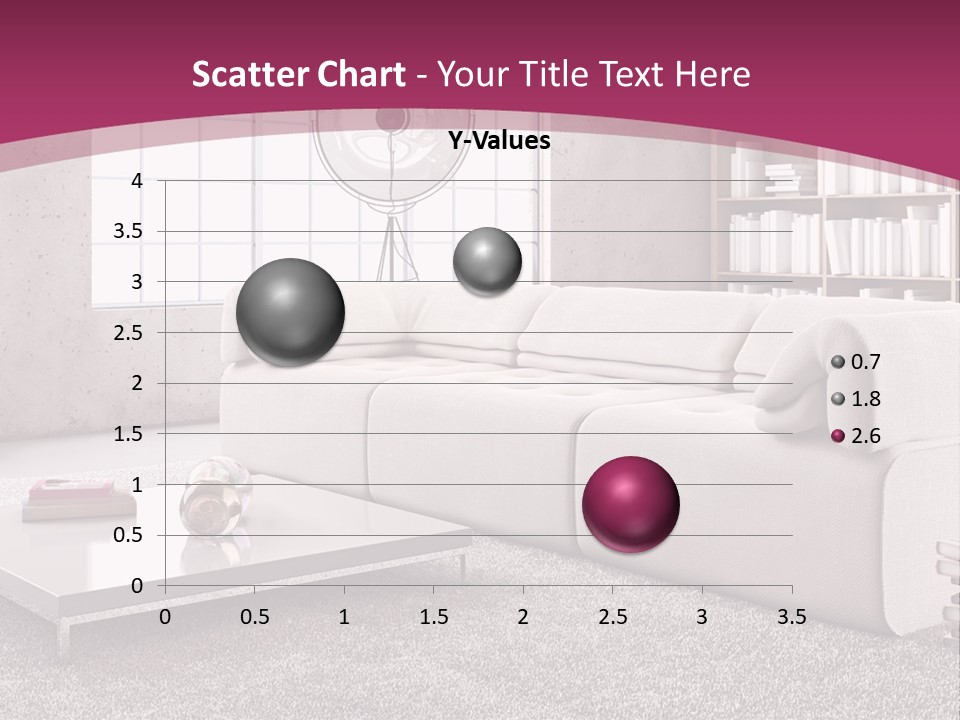 Scatter Chart - Your Title Text Here

Y-Values

4
3.5
3
2.5
2
1.5
1
0.5
0

0 0.5 1 1.5 2 2.5 3 3.5

0.7
1.8
2.6